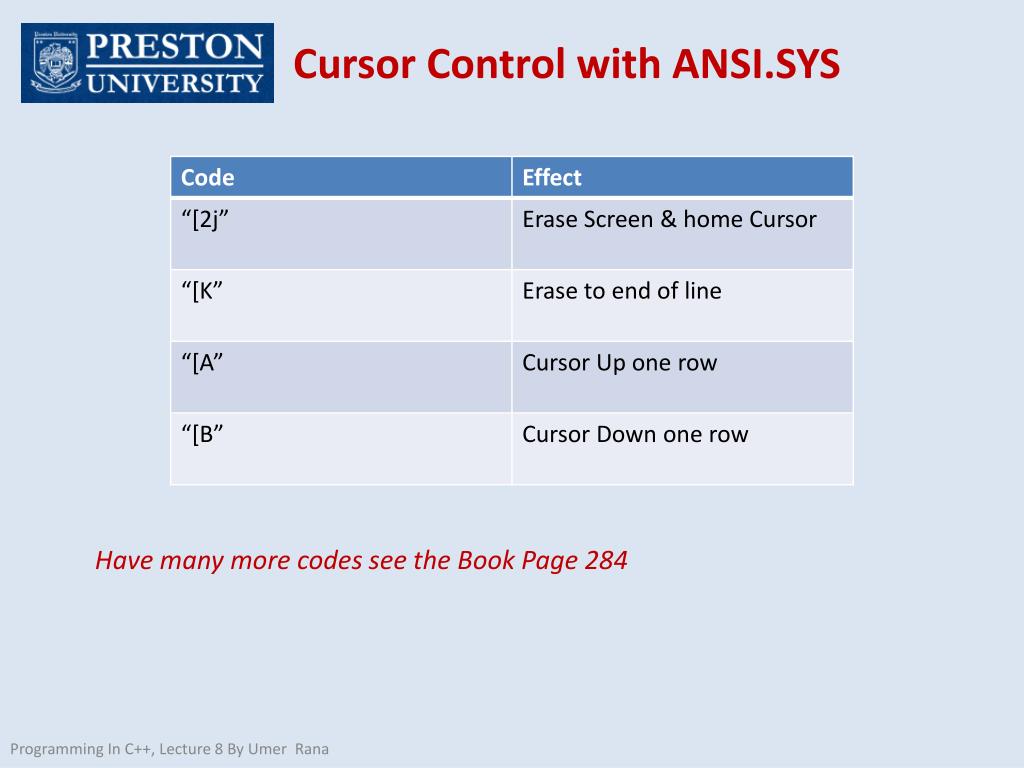 PRESTON UNIVERSITY

Cursor Control with ANSI.SYS

| Code | Effect |
|---|---|
| “[2j” | Erase Screen & home Cursor |
| “[K” | Erase to end of line |
| “[A” | Cursor Up one row |
| “[B” | Cursor Down one row |

Have many more codes see the Book Page 284

Programming In C++, Lecture 8 By Umer Rana